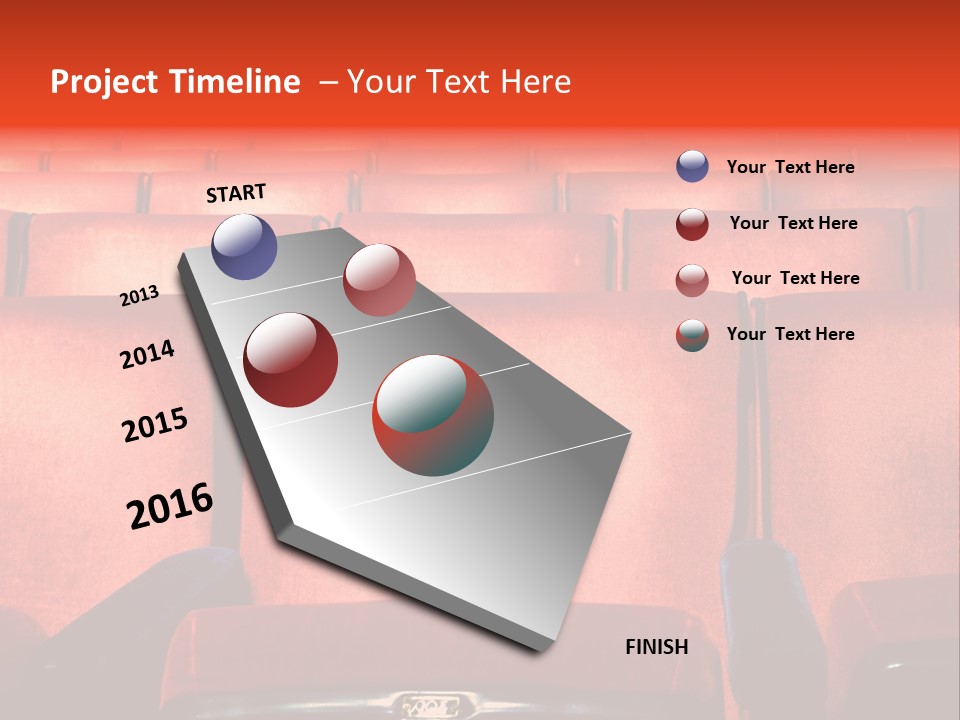 Project Timeline – Your Text Here

START

2013

2014

2015

2016

FINISH

Your Text Here

Your Text Here

Your Text Here

Your Text Here